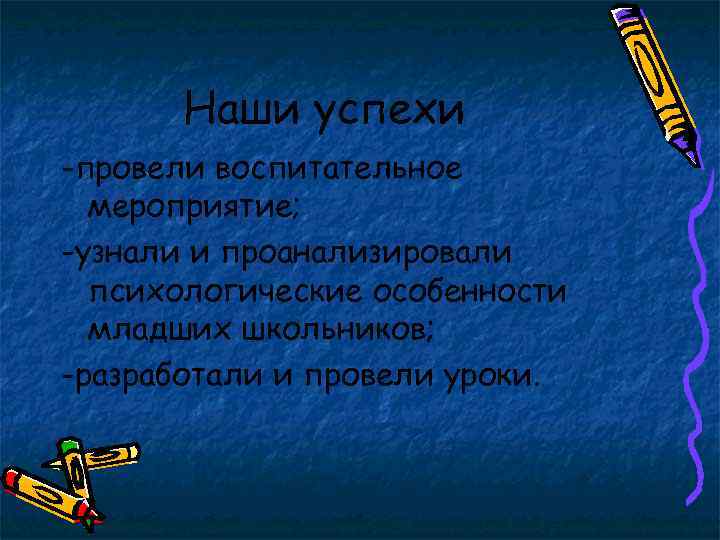 Наши успехи

-провели воспитательное мероприятие;

-узнали и проанализировали психологические особенности младших школьников;

-разработали и провели уроки.